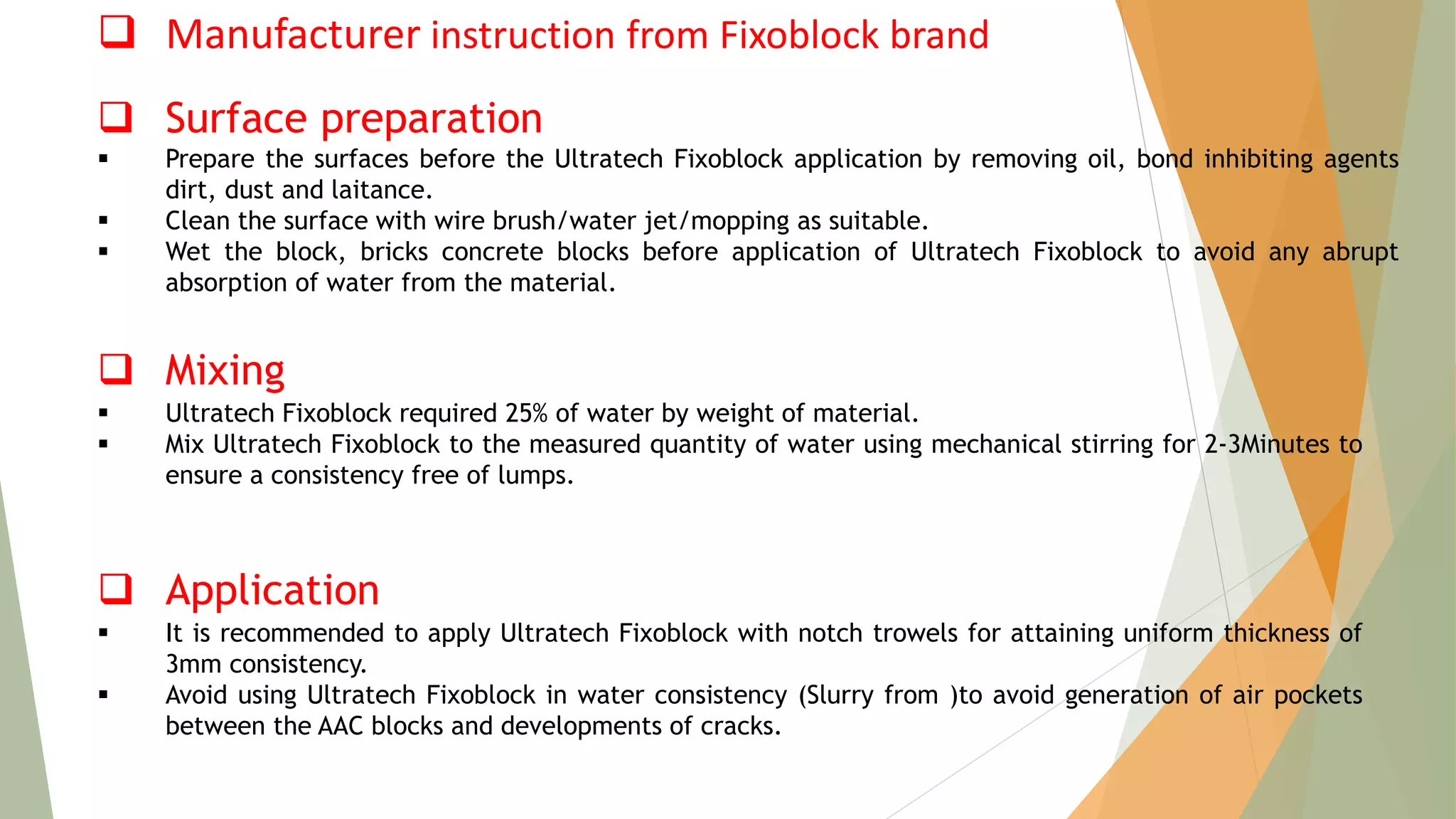 ❑ Manufacturer instruction from Fixoblock brand

❑ Surface preparation

▪ Prepare the surfaces before the Ultratech Fixoblock application by removing oil, bond inhibiting agents dirt, dust and laitance.
▪ Clean the surface with wire brush/water jet/mopping as suitable.
▪ Wet the block, bricks concrete blocks before application of Ultratech Fixoblock to avoid any abrupt absorption of water from the material.

❑ Mixing

▪ Ultratech Fixoblock required 25% of water by weight of material.
▪ Mix Ultratech Fixoblock to the measured quantity of water using mechanical stirring for 2-3Minutes to ensure a consistency free of lumps.

❑ Application

▪ It is recommended to apply Ultratech Fixoblock with notch trowels for attaining uniform thickness of 3mm consistency.
▪ Avoid using Ultratech Fixoblock in water consistency (Slurry from )to avoid generation of air pockets between the AAC blocks and developments of cracks.